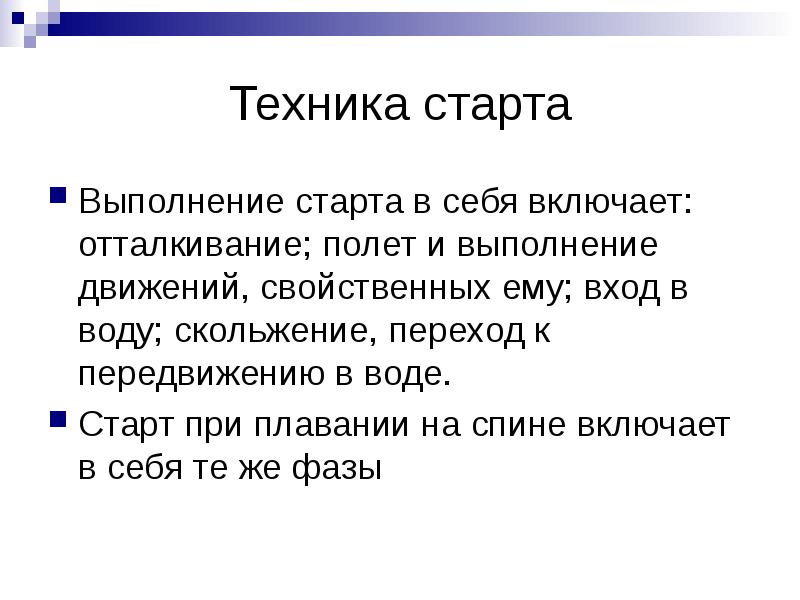 Техника старта

Выполнение старта в себя включает: отталкивание; полет и выполнение движений, свойственных ему; вход в воду; скольжение, переход к передвижению в воде.

Старт при плавании на спине включает в себя те же фазы